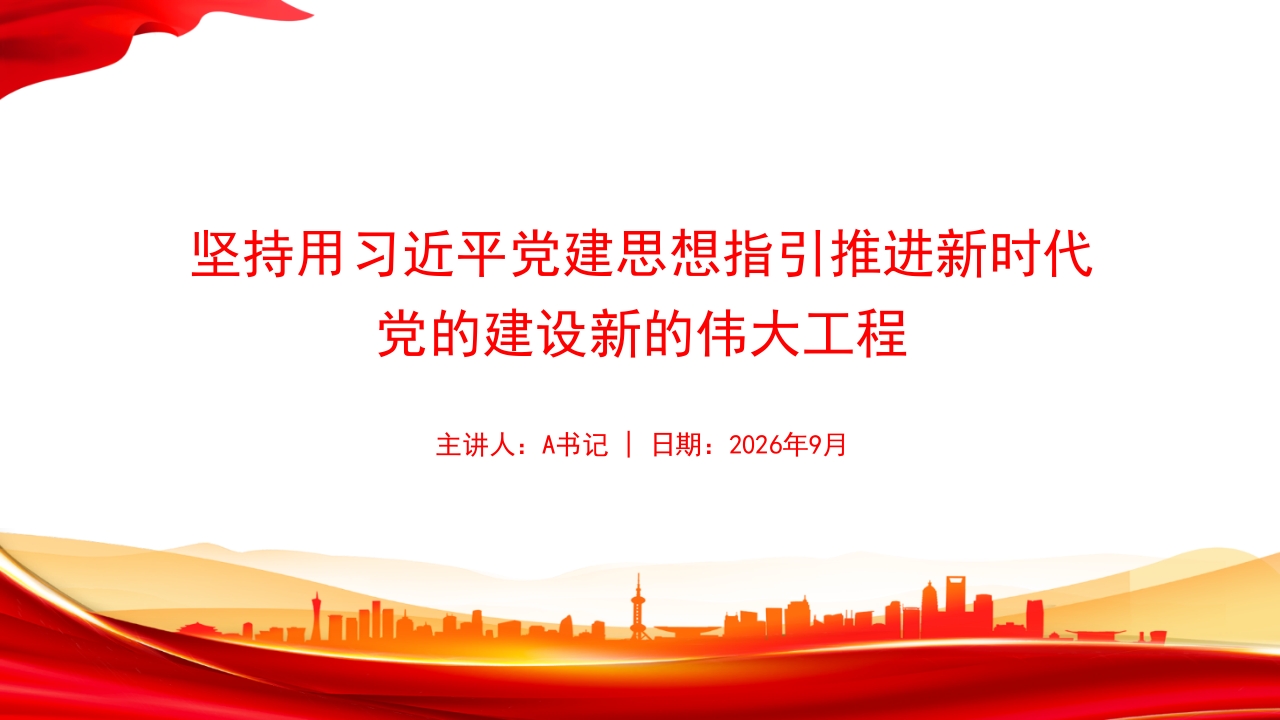 坚持用习近平党建思想指引推进新时代
党的建设新的伟大工程

主讲人：A书记 | 日期：2026年9月